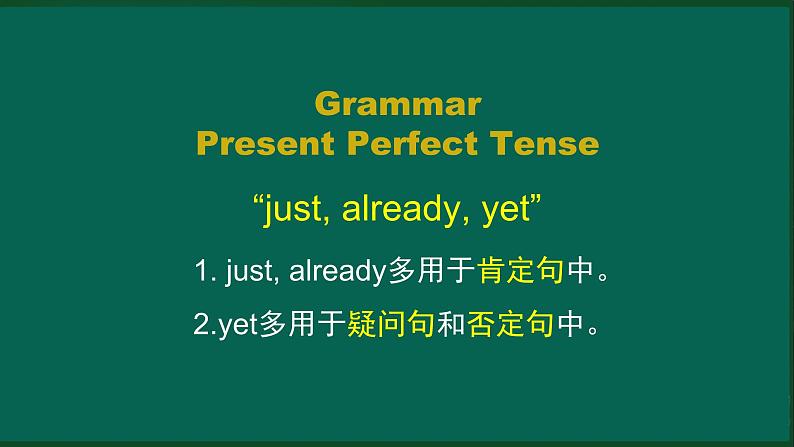 Grammar
Present Perfect Tense

“just, already, yet”

1. just, already多用于肯定句中。

2.yet多用于疑问句和否定句中。